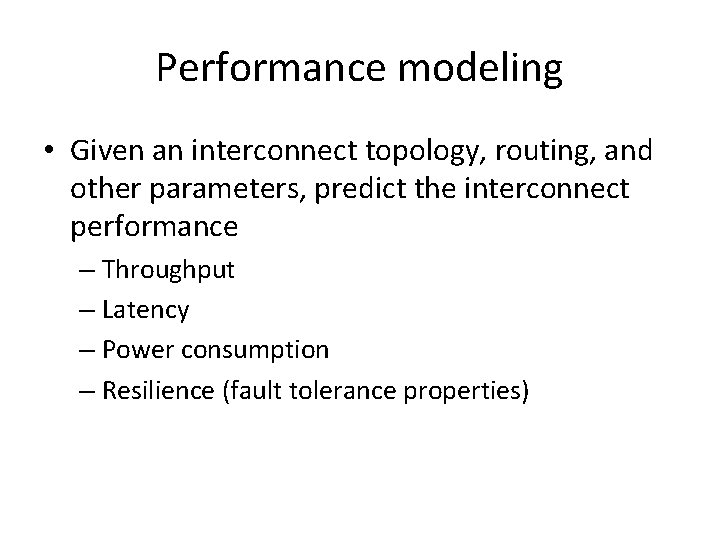 Performance modeling

• Given an interconnect topology, routing, and other parameters, predict the interconnect performance

– Throughput

– Latency

– Power consumption

– Resilience (fault tolerance properties)